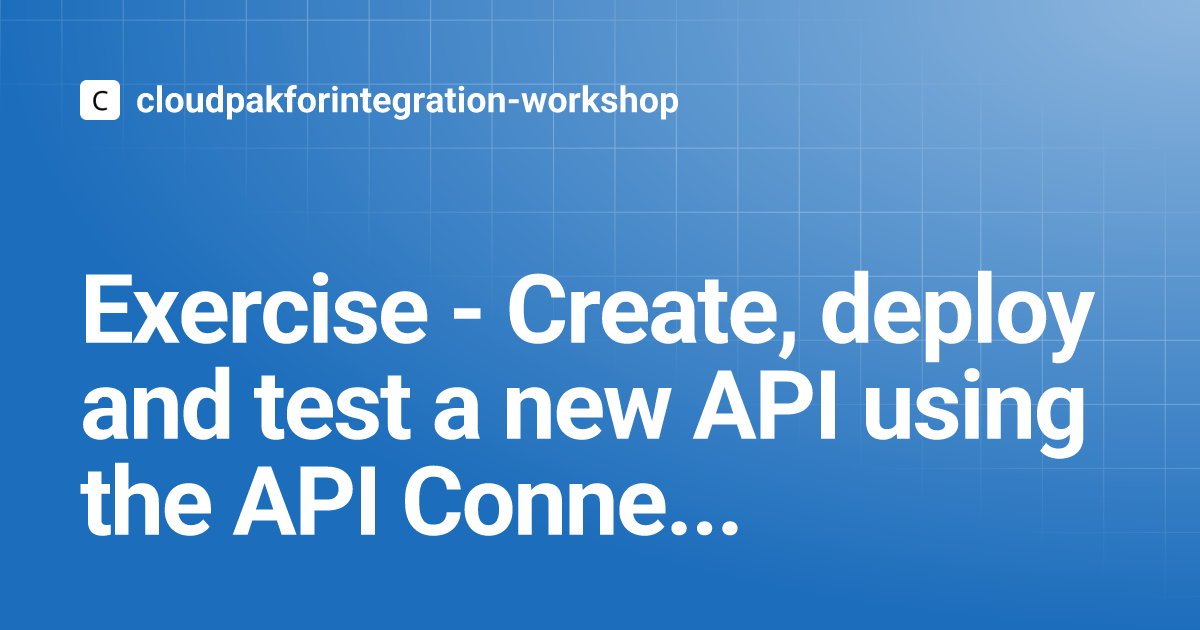 C cloudpakforintegration-workshop

Exercise - Create, deploy and test a new API using the API Conne...